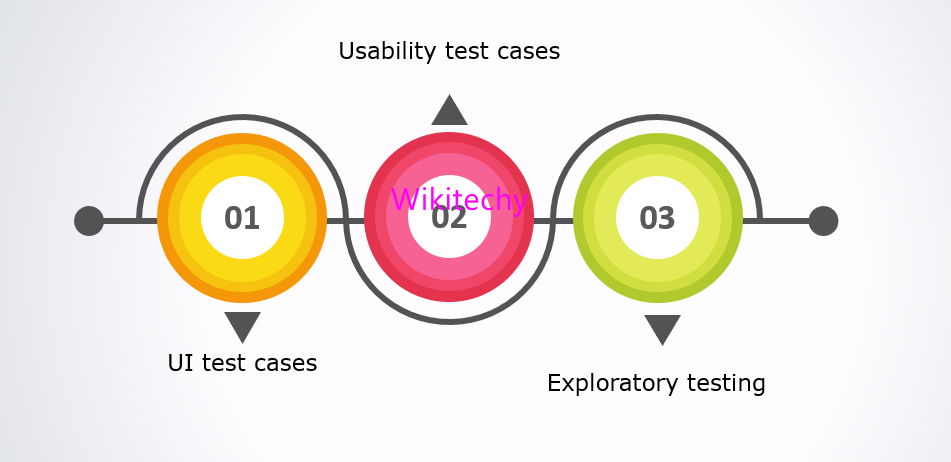 Usability test cases

01

Wikitechy
02

03

UI test cases

Exploratory testing